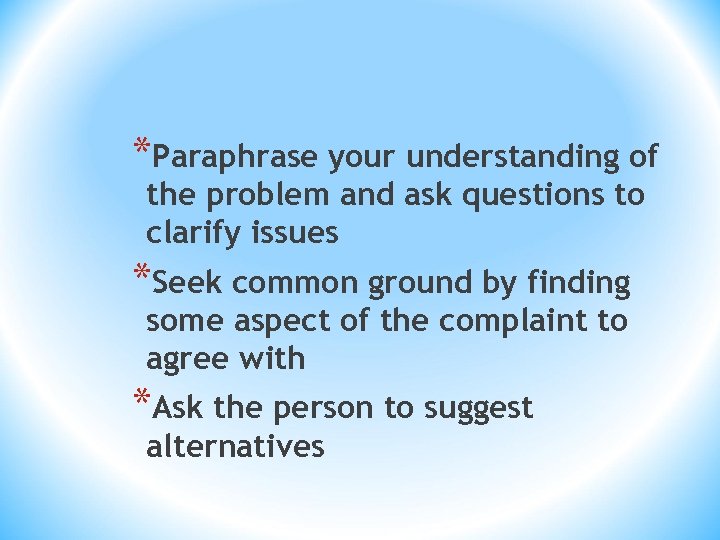 *Paraphrase your understanding of the problem and ask questions to clarify issues

*Seek common ground by finding some aspect of the complaint to agree with

*Ask the person to suggest alternatives